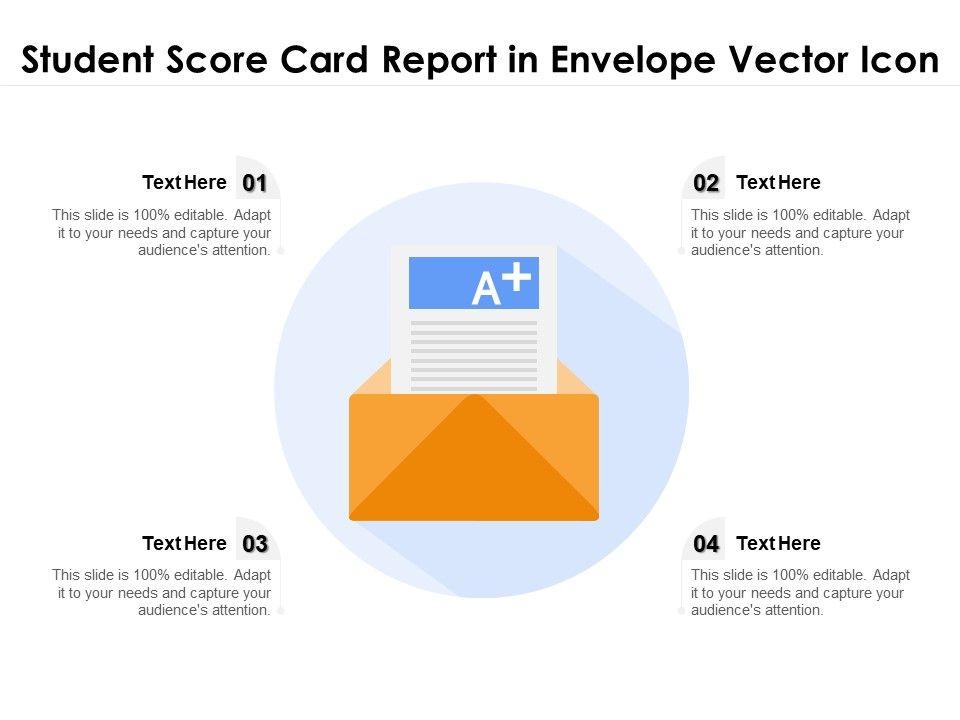 Student Score Card Report in Envelope Vector Icon

Text Here 01

This slide is 100% editable. Adapt it to your needs and capture your audience's attention.

02 Text Here

This slide is 100% editable. Adapt it to your needs and capture your audience's attention.

A+

Text Here 03

This slide is 100% editable. Adapt it to your needs and capture your audience's attention.

04 Text Here

This slide is 100% editable. Adapt it to your needs and capture your audience's attention.